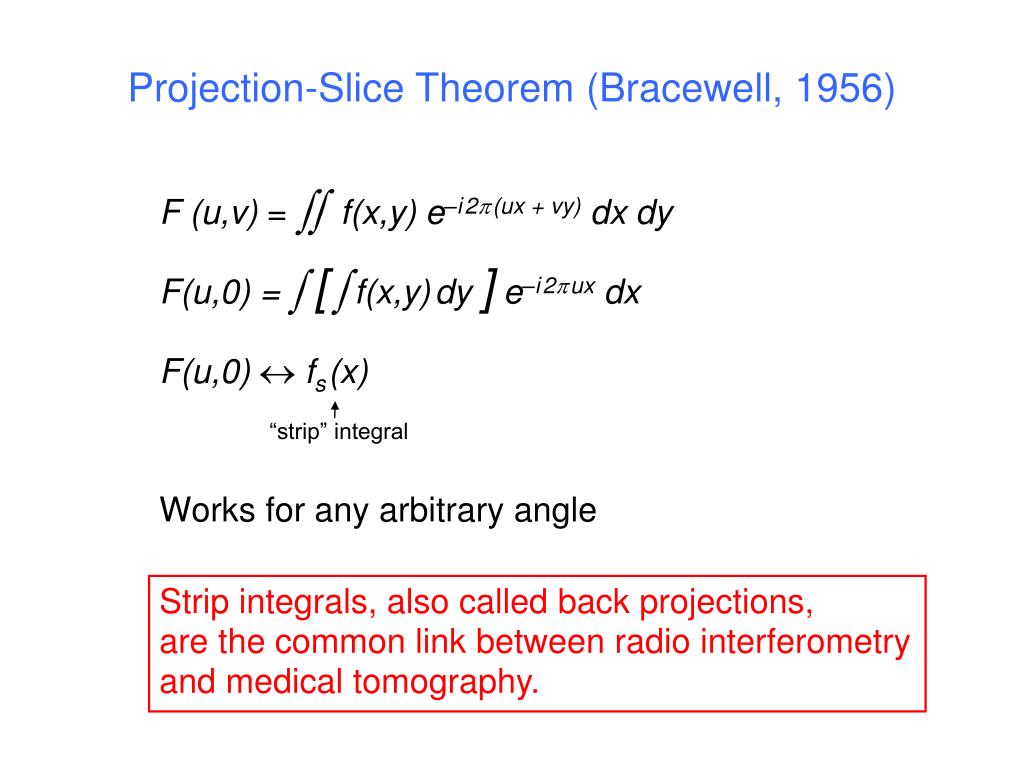 Projection-Slice Theorem (Bracewell, 1956)

$F(u,v) = \iint f(x,y)\, e^{-i2\pi(ux + vy)}\, dx\, dy$

$F(u,0) = \int \left[ \int f(x,y)\, dy \right] e^{-i2\pi ux}\, dx$

$F(u,0) \leftrightarrow f_s(x)$

“strip” integral

Works for any arbitrary angle

Strip integrals, also called back projections, are the common link between radio interferometry and medical tomography.